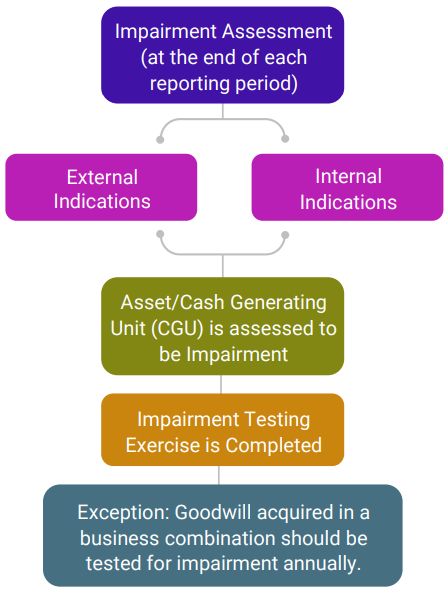 Impairment Assessment (at the end of each reporting period)

External Indications

Internal Indications

Asset/Cash Generating Unit (CGU) is assessed to be Impairment

Impairment Testing Exercise is Completed

Exception: Goodwill acquired in a business combination should be tested for impairment annually.